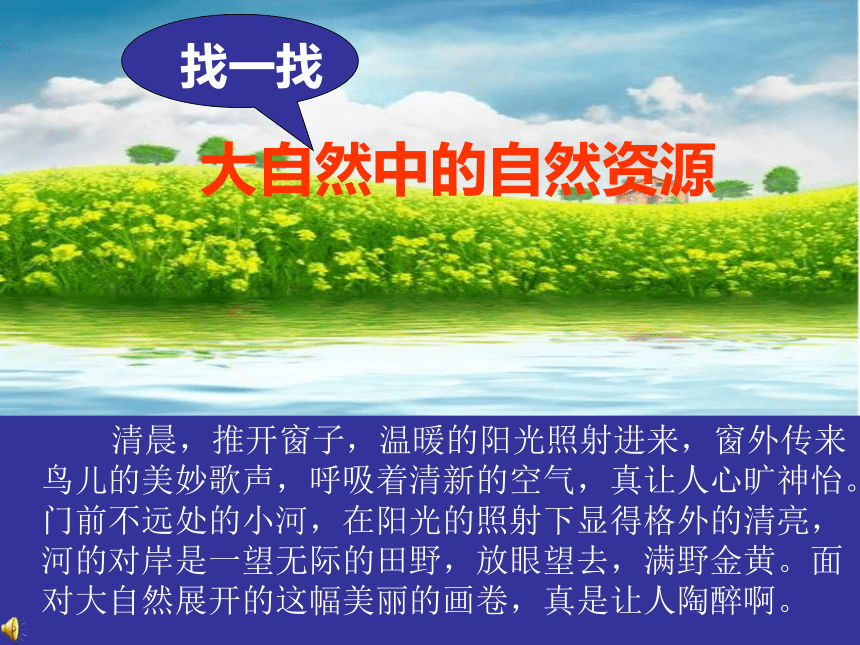 找一找

大自然中的自然资源

清晨，推开窗子，温暖的阳光照射进来，窗外传来鸟儿的美妙歌声，呼吸着清新的空气，真让人心旷神怡。门前不远处的小河，在阳光的照射下显得格外的清亮，河的对岸是一望无际的田野，放眼望去，满野金黄。面对大自然展开的这幅美丽的画卷，真是让人陶醉啊。